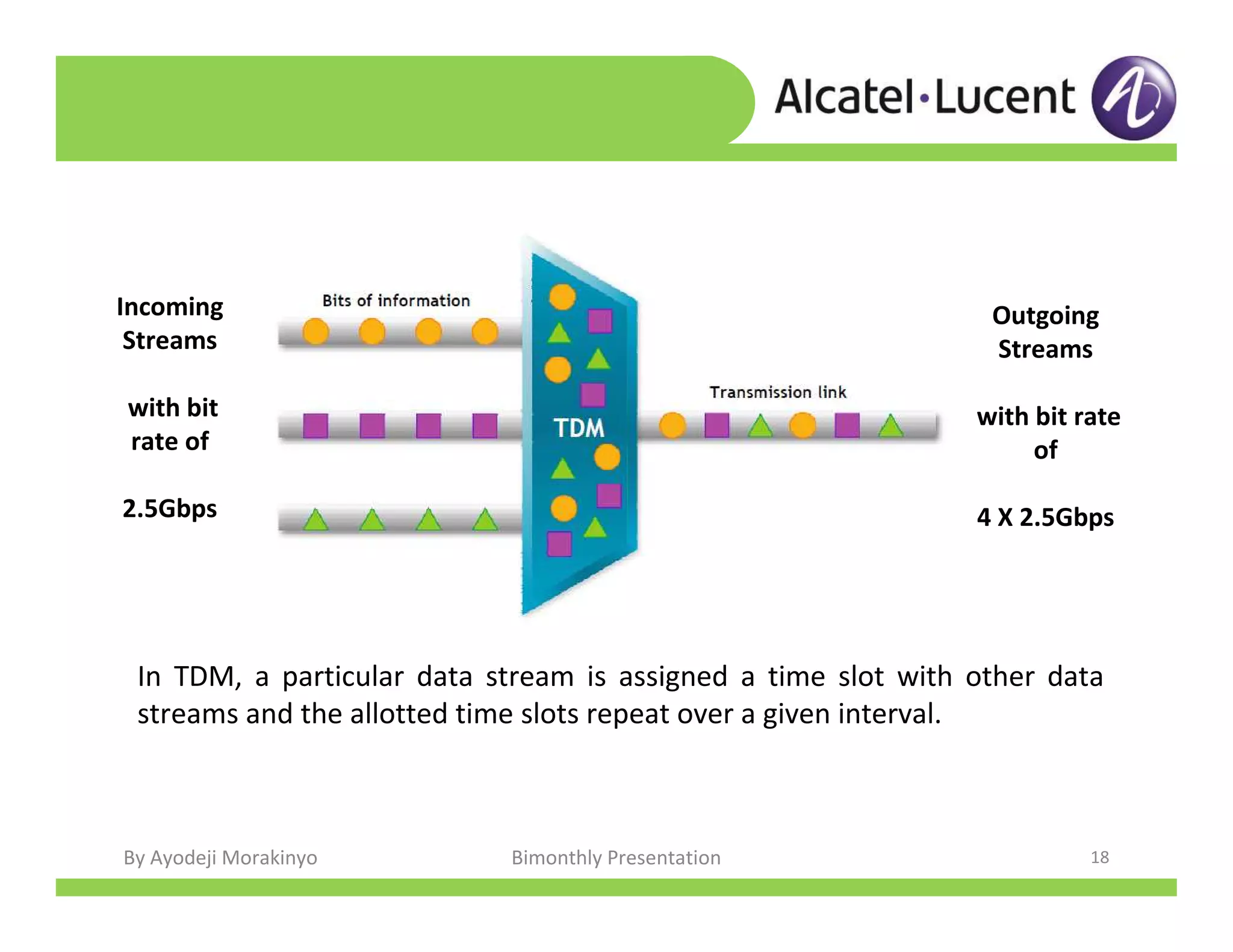 Alcatel·Lucent

Incoming Streams

with bit rate of

2.5Gbps

Bits of information

TDM

Transmission link

Outgoing Streams

with bit rate of

4 X 2.5Gbps

In TDM, a particular data stream is assigned a time slot with other data streams and the allotted time slots repeat over a given interval.

By Ayodeji Morakinyo

Bimonthly Presentation

18